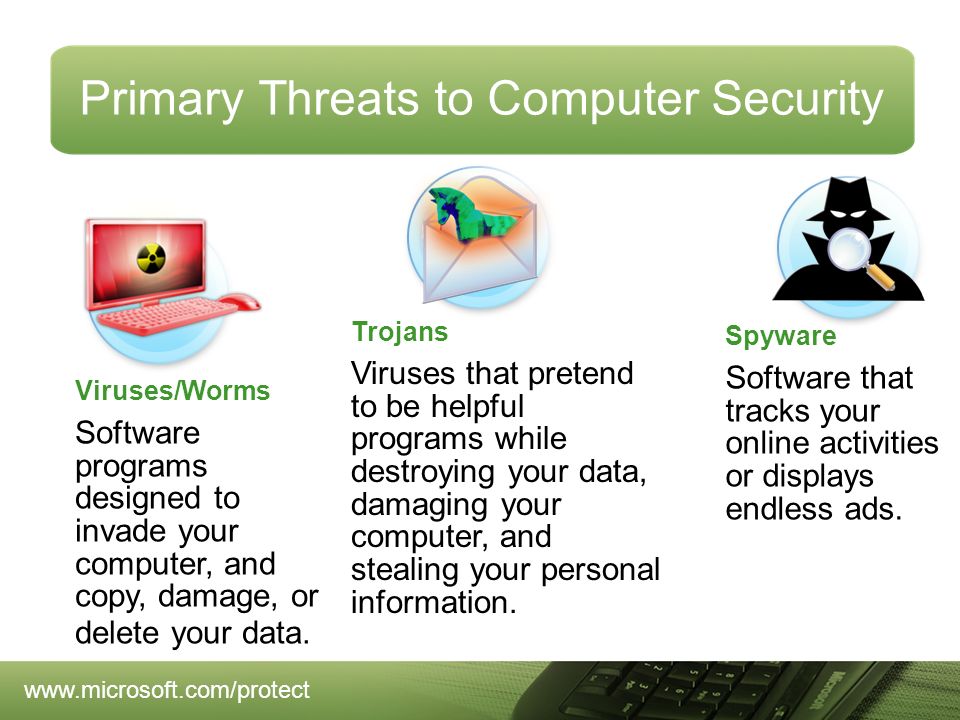 Primary Threats to Computer Security

Viruses/Worms

Software programs designed to invade your computer, and copy, damage, or delete your data.

Trojans

Viruses that pretend to be helpful programs while destroying your data, damaging your computer, and stealing your personal information.

Spyware

Software that tracks your online activities or displays endless ads.

www.microsoft.com/protect